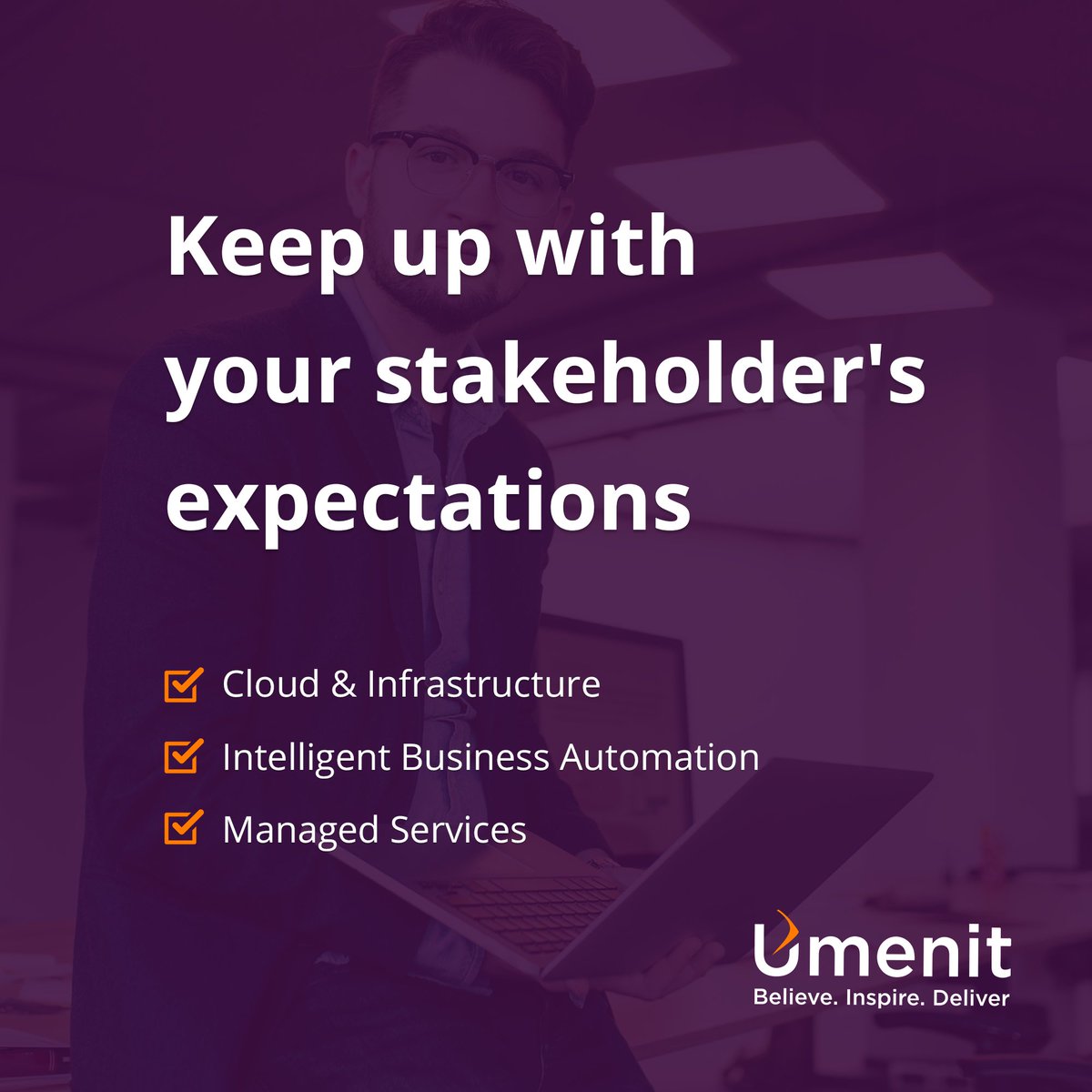 Keep up with your stakeholder's expectations

Cloud & Infrastructure

Intelligent Business Automation

Managed Services

Umenit
Believe. Inspire. Deliver